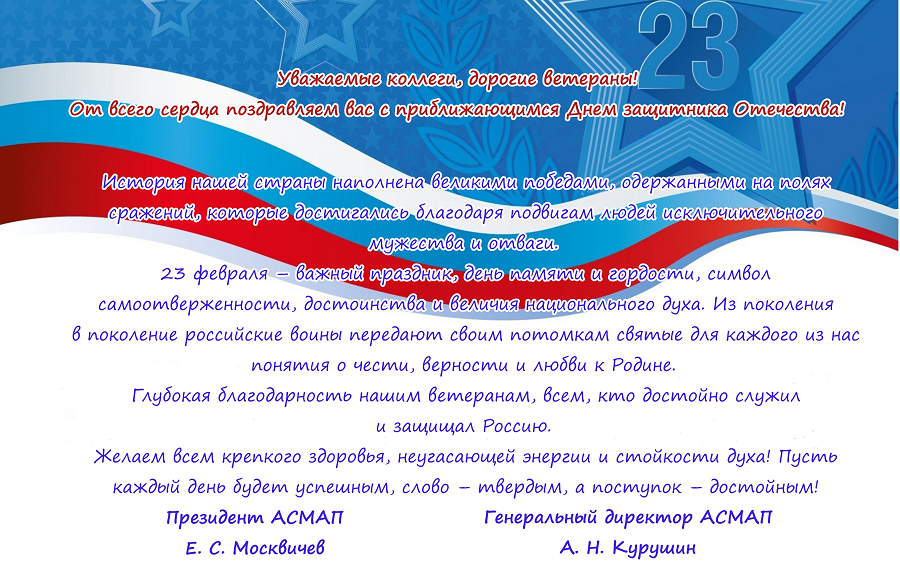 23

Уважаемые коллеги, дорогие ветераны!
От всего сердца поздравляем вас с приближающимся Днем защитника Отечества!

История нашей страны наполнена великими победами, одержанными на полях сражений, которые достигались благодаря подвигам людей исключительного мужества и отваги.
23 февраля – важный праздник, день памяти и гордости, символ самоотверженности, достоинства и величия национального духа. Из поколения в поколение российские воины передают своим потомкам святые для каждого из нас понятия о чести, верности и любви к Родине.
Глубокая благодарность нашим ветеранам, всем, кто достойно служил и защищал Россию.
Желаем всем крепкого здоровья, неугасающей энергии и стойкости духа! Пусть каждый день будет успешным, слово – твердым, а поступок – достойным!

Президент АСМАП
Е. С. Москвичев

Генеральный директор АСМАП
А. Н. Курушин